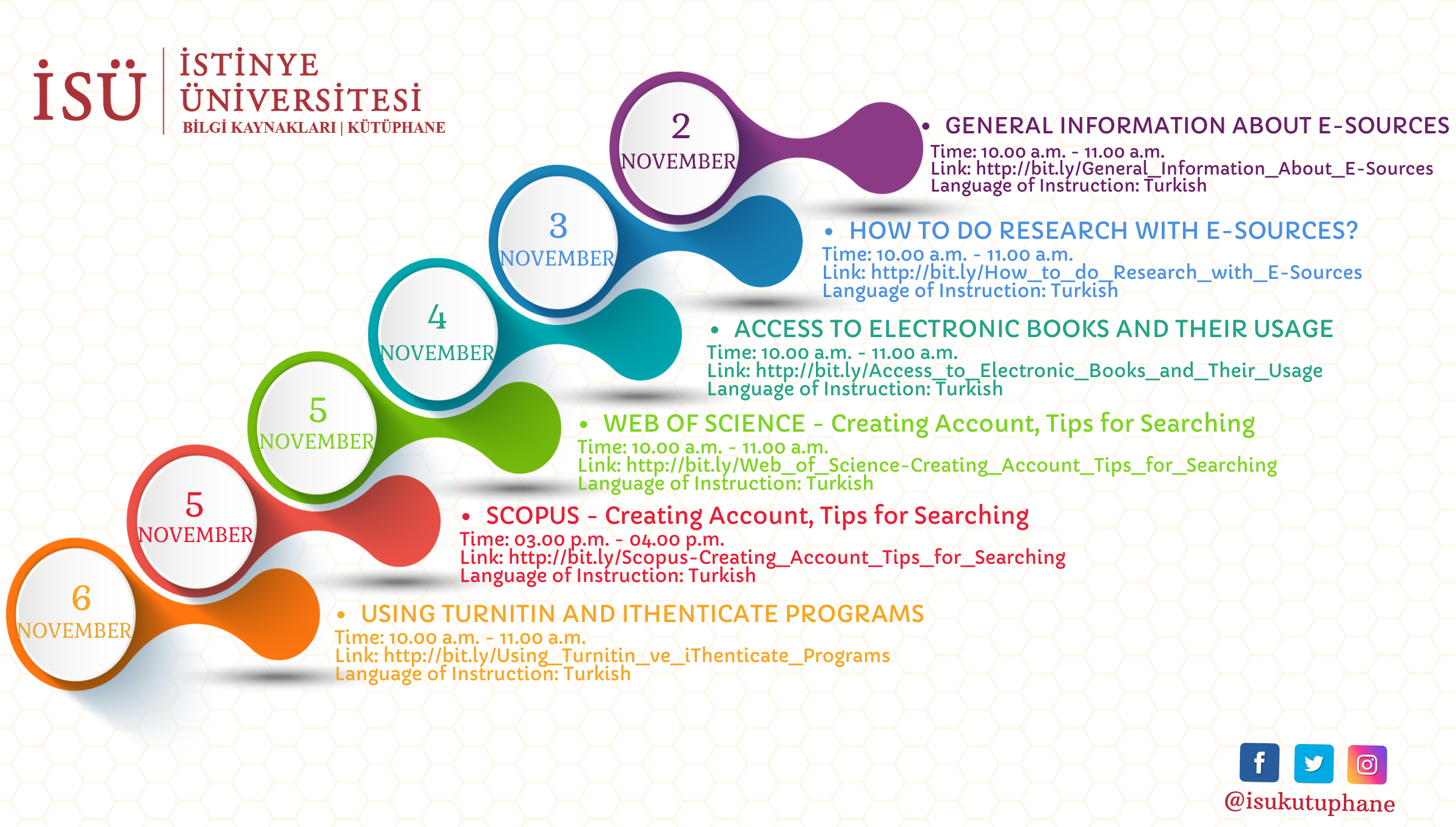 İSÜ İSTİNYE ÜNİVERSİTESİ
BİLGİ KAYNAKLARI | KÜTÜPHANE

2 NOVEMBER

• GENERAL INFORMATION ABOUT E-SOURCES
Time: 10.00 a.m. - 11.00 a.m.
Link: http://bit.ly/General_Information_About_E-Sources
Language of Instruction: Turkish

3 NOVEMBER

• HOW TO DO RESEARCH WITH E-SOURCES?
Time: 10.00 a.m. - 11.00 a.m.
Link: http://bit.ly/How_to_do_Research_with_E-Sources
Language of Instruction: Turkish

4 NOVEMBER

• ACCESS TO ELECTRONIC BOOKS AND THEIR USAGE
Time: 10.00 a.m. - 11.00 a.m.
Link: http://bit.ly/Access_to_Electronic_Books_and_Their_Usage
Language of Instruction: Turkish

5 NOVEMBER

• WEB OF SCIENCE - Creating Account, Tips for Searching
Time: 10.00 a.m. - 11.00 a.m.
Link: http://bit.ly/Web_of_Science-Creating_Account_Tips_for_Searching
Language of Instruction: Turkish

5 NOVEMBER

• SCOPUS - Creating Account, Tips for Searching
Time: 03.00 p.m. - 04.00 p.m.
Link: http://bit.ly/Scopus-Creating_Account_Tips_for_Searching
Language of Instruction: Turkish

6 NOVEMBER

• USING TURNITIN AND ITHENTICATE PROGRAMS
Time: 10.00 a.m. - 11.00 a.m.
Link: http://bit.ly/Using_Turnitin_ve_iThenticate_Programs
Language of Instruction: Turkish

@isukutuphane